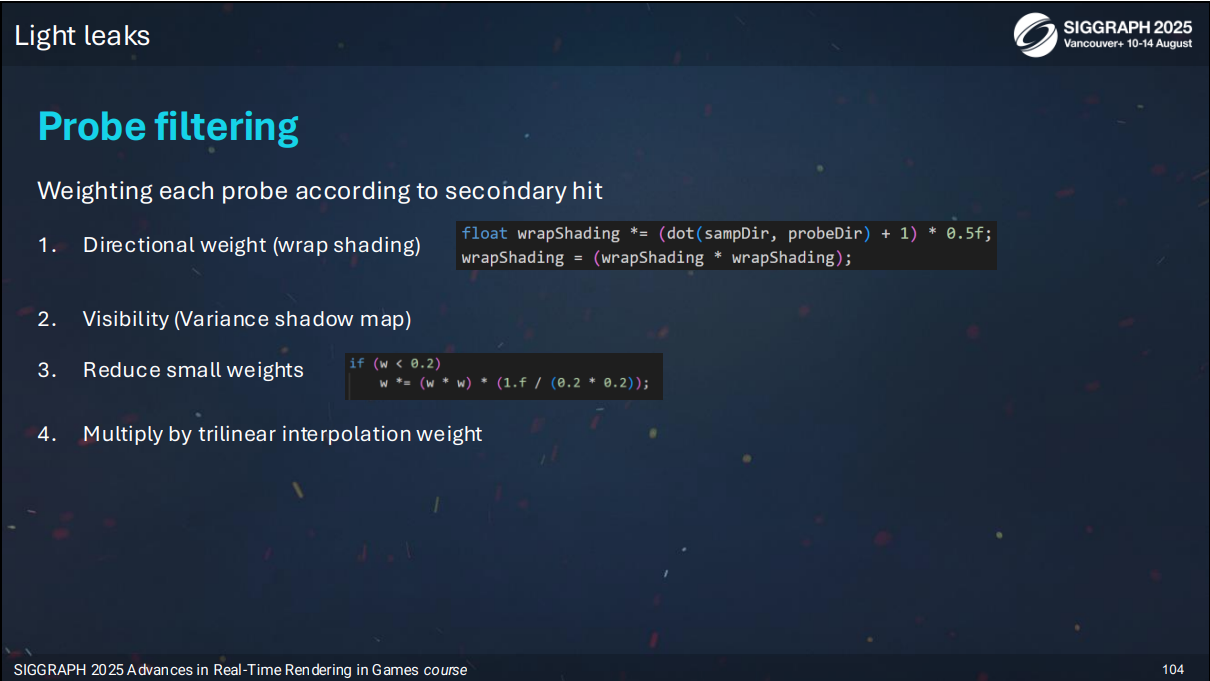 Light leaks

SIGGRAPH 2025
Vancouver+ 10-14 August

Probe filtering

Weighting each probe according to secondary hit

1. Directional weight (wrap shading)

float wrapShading *= (dot(sampDir, probeDir) + 1) * 0.5f;
wrapShading = (wrapShading * wrapShading);

2. Visibility (Variance shadow map)

3. Reduce small weights

if (w < 0.2)
    w *= (w * w) * (1.f / (0.2 * 0.2));

4. Multiply by trilinear interpolation weight

SIGGRAPH 2025 Advances in Real-Time Rendering in Games course

104